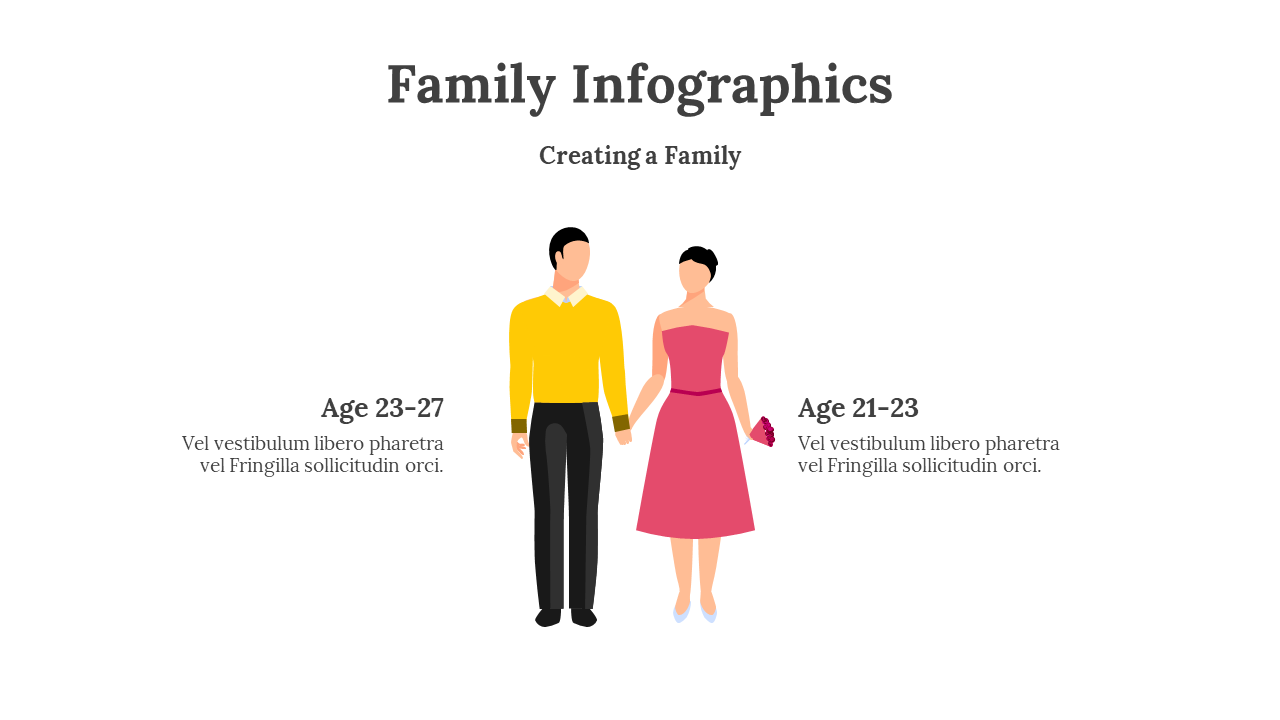 Family Infographics

Creating a Family

Age 23-27

Vel vestibulum libero pharetra vel Fringilla sollicitudin orci.

Age 21-23

Vel vestibulum libero pharetra vel Fringilla sollicitudin orci.